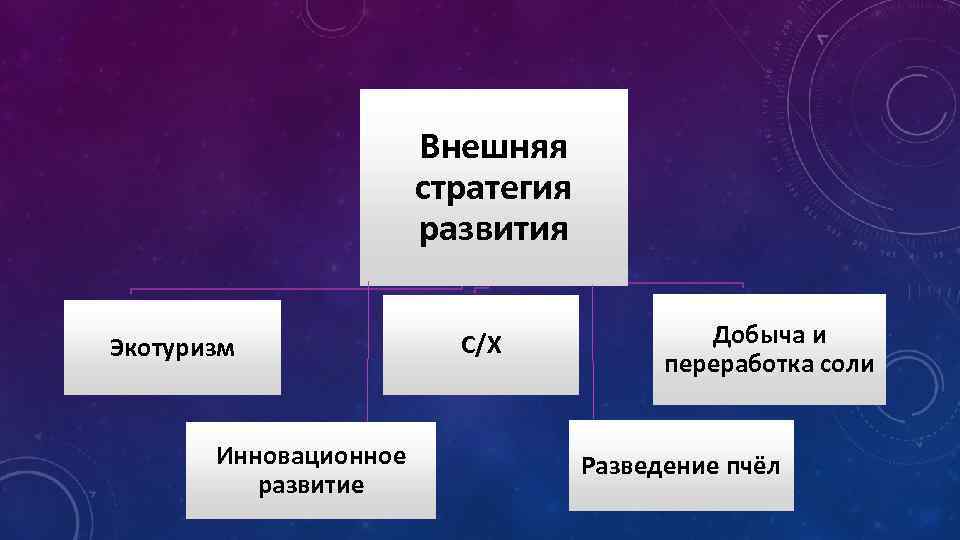 Внешняя стратегия развития

Экотуризм

С/Х

Добыча и переработка соли

Инновационное развитие

Разведение пчёл